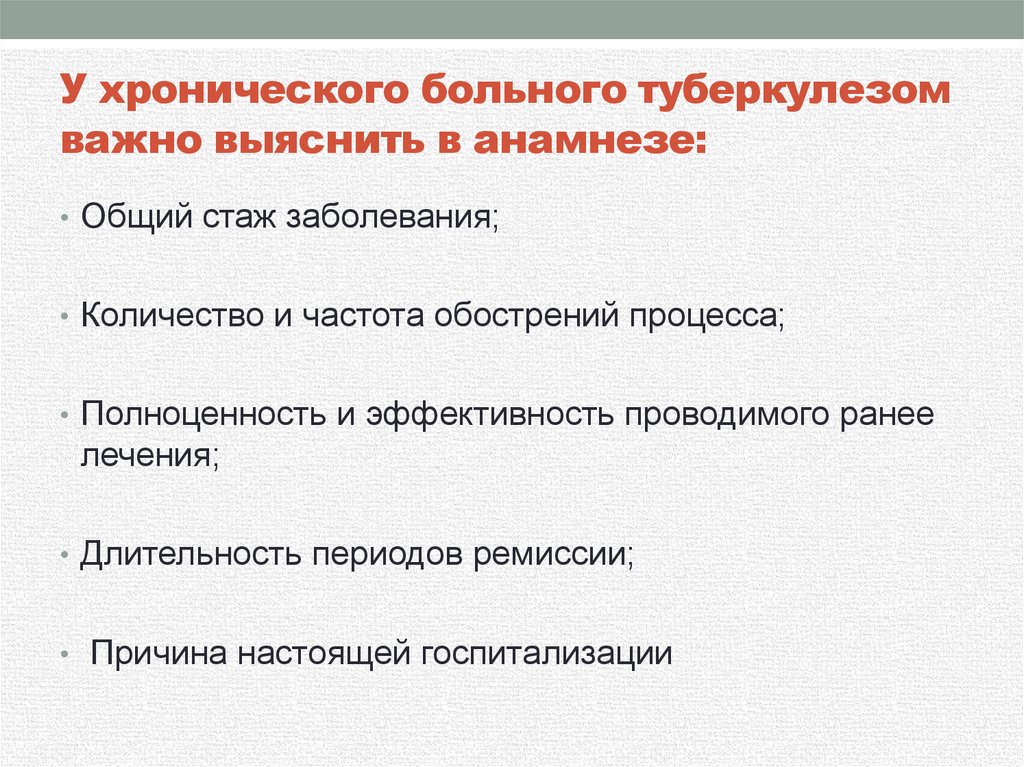 У хронического больного туберкулезом важно выяснить в анамнезе:

• Общий стаж заболевания;

• Количество и частота обострений процесса;

• Полноценность и эффективность проводимого ранее лечения;

• Длительность периодов ремиссии;

• Причина настоящей госпитализации